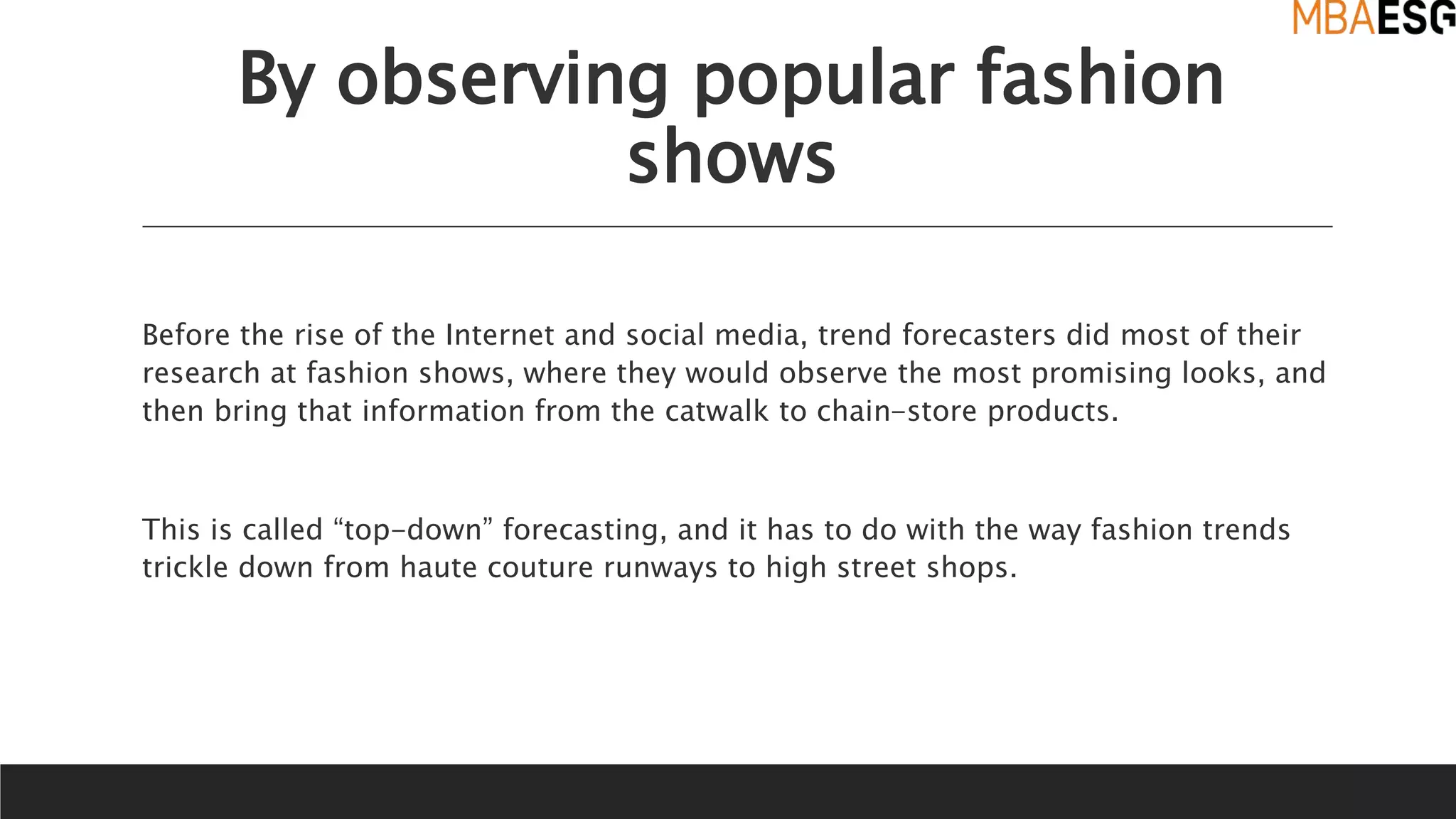 MBAESG

By observing popular fashion shows

Before the rise of the Internet and social media, trend forecasters did most of their research at fashion shows, where they would observe the most promising looks, and then bring that information from the catwalk to chain-store products.

This is called “top-down” forecasting, and it has to do with the way fashion trends trickle down from haute couture runways to high street shops.